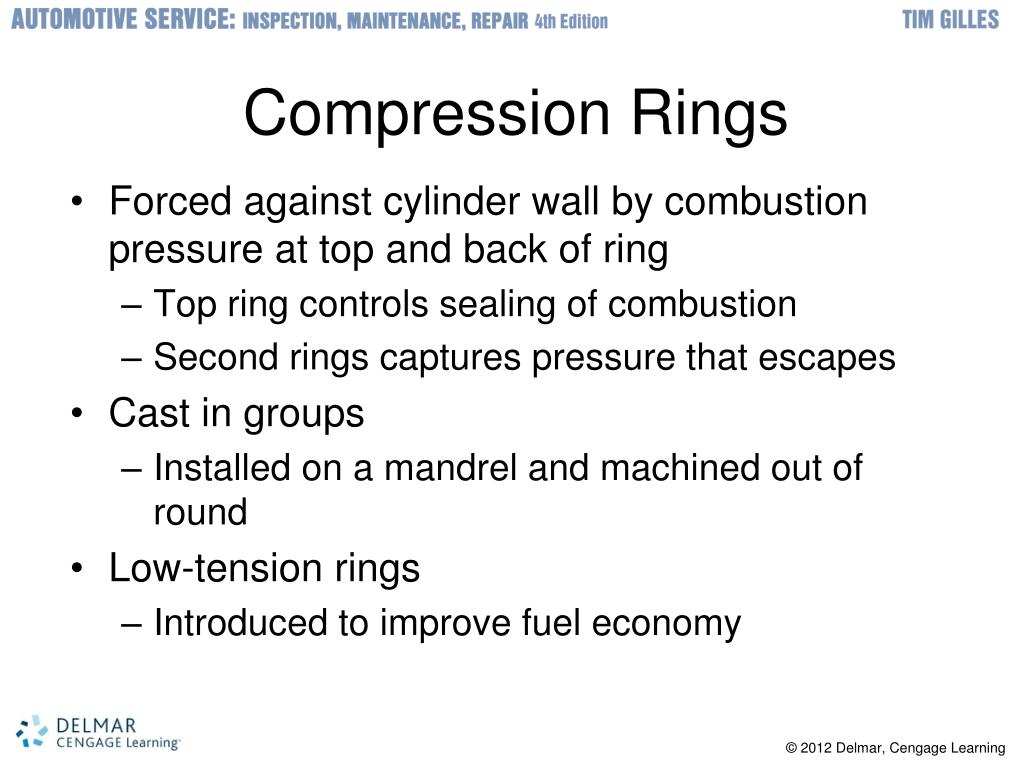 AUTOMOTIVE SERVICE: INSPECTION, MAINTENANCE, REPAIR 4th Edition TIM GILLES

Compression Rings

• Forced against cylinder wall by combustion pressure at top and back of ring
– Top ring controls sealing of combustion
– Second rings captures pressure that escapes
• Cast in groups
– Installed on a mandrel and machined out of round
• Low-tension rings
– Introduced to improve fuel economy

DELMAR CENGAGE Learning

© 2012 Delmar, Cengage Learning